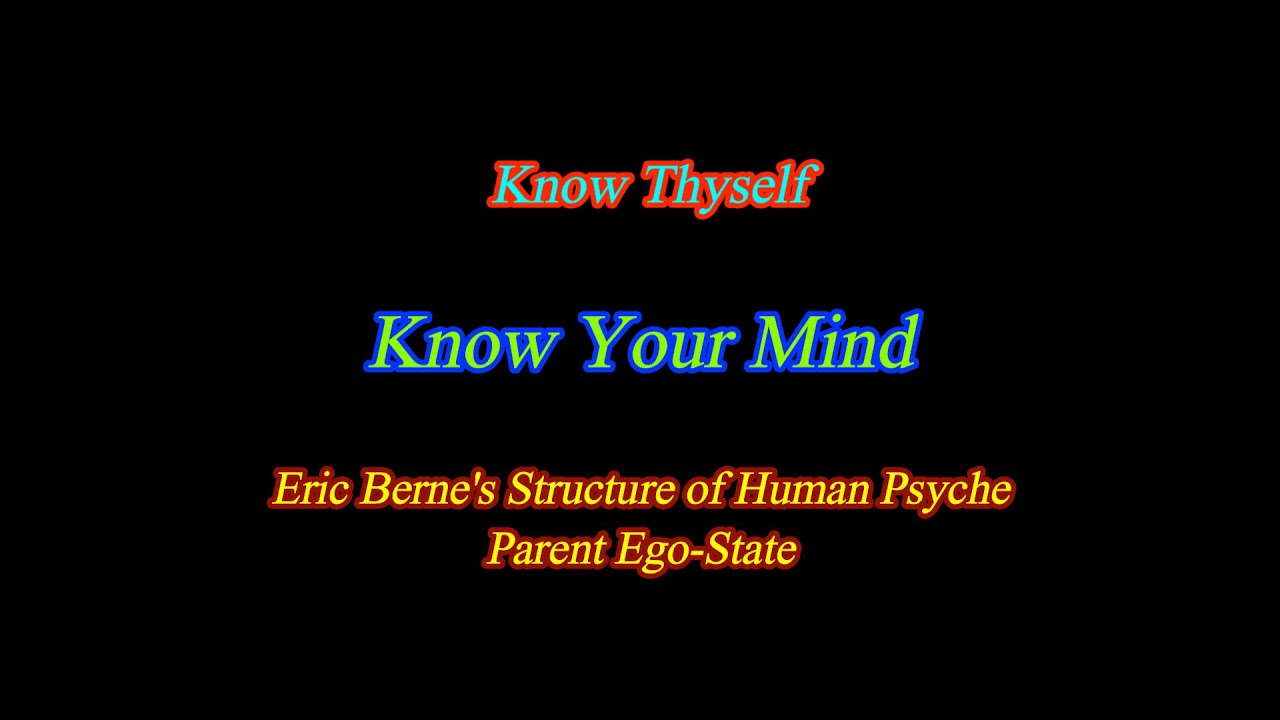 Know Thyself

Know Your Mind

Eric Berne's Structure of Human Psyche
Parent Ego-State